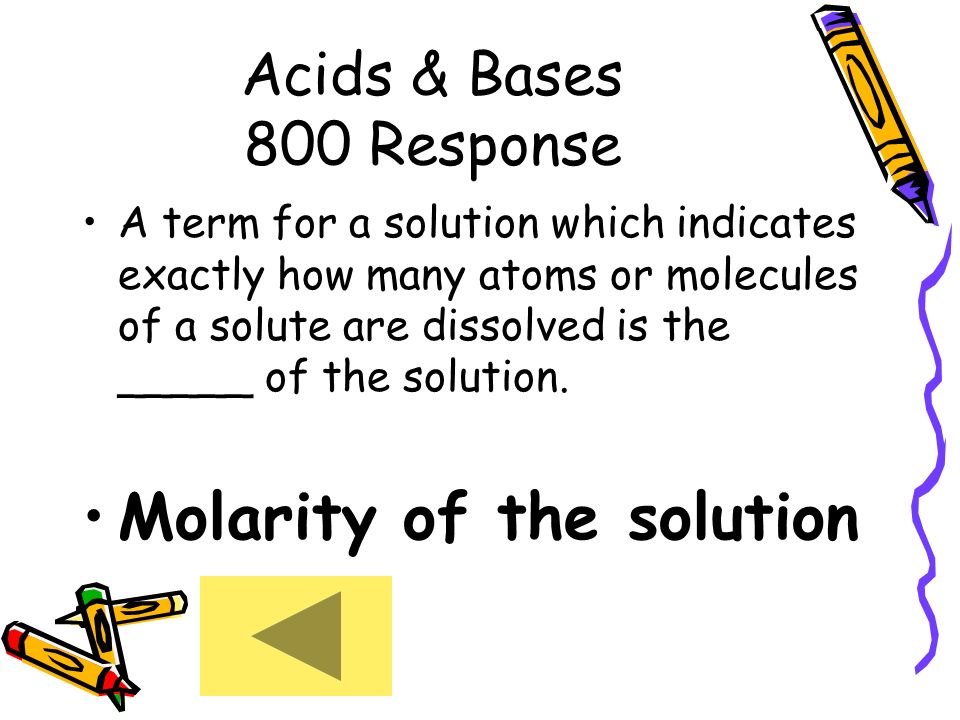 Acids & Bases
800 Response

• A term for a solution which indicates exactly how many atoms or molecules of a solute are dissolved is the ______ of the solution.

• Molarity of the solution